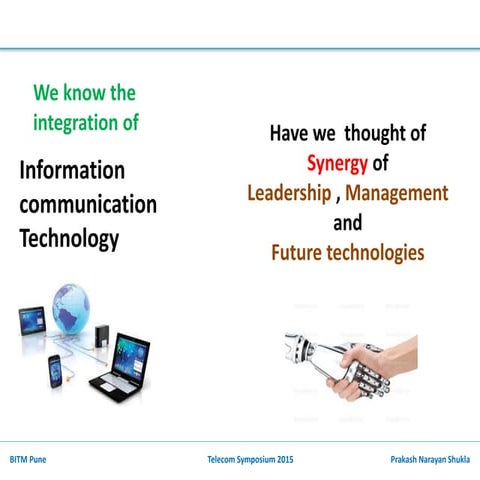 We know the integration of

Information communication Technology

Have we thought of Synergy of Leadership , Management and Future technologies

BITM Pune

Telecom Symposium 2015

Prakash Narayan Shukla